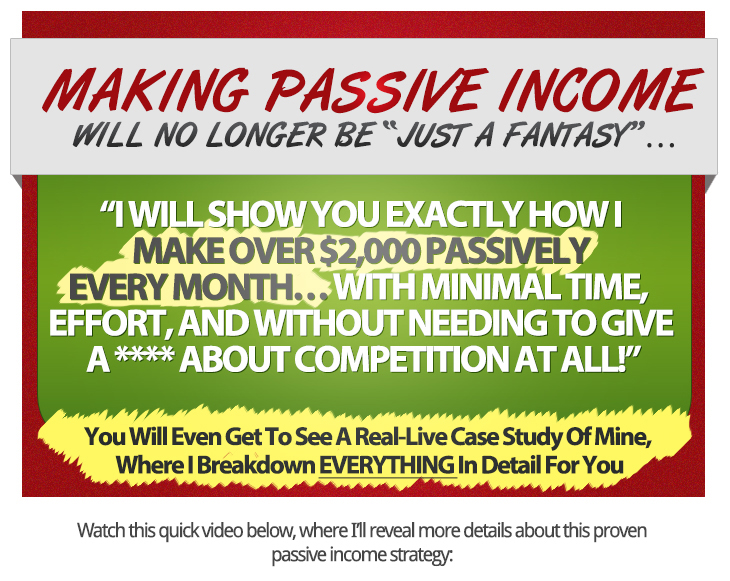 MAKING PASSIVE INCOME
WILL NO LONGER BE "JUST A FANTASY"...

"I WILL SHOW YOU EXACTLY HOW I MAKE OVER $2,000 PASSIVELY EVERY MONTH... WITH MINIMAL TIME, EFFORT, AND WITHOUT NEEDING TO GIVE A **** ABOUT COMPETITION AT ALL!"

You Will Even Get To See A Real-Live Case Study Of Mine, Where I Breakdown EVERYTHING In Detail For You

Watch this quick video below, where I'll reveal more details about this proven passive income strategy: